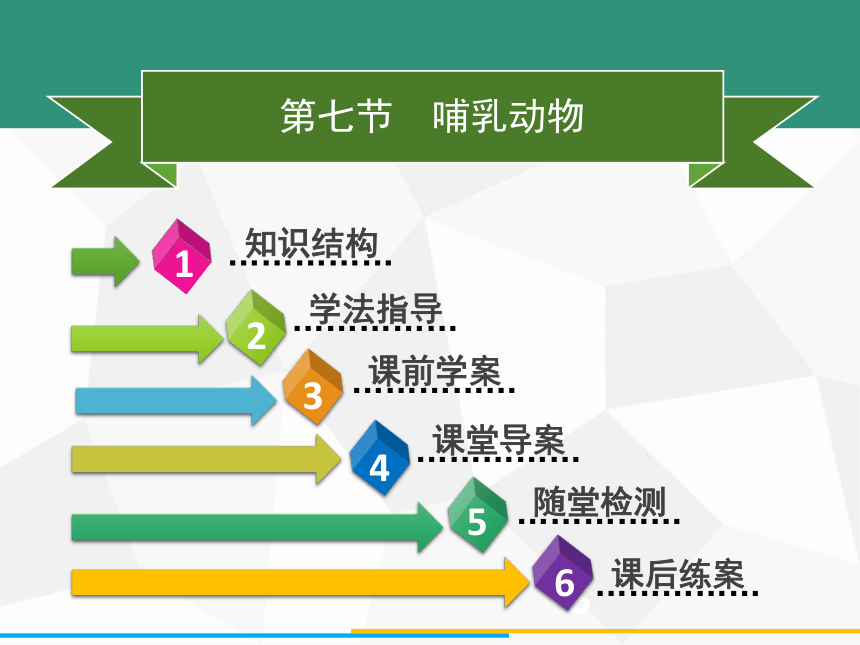 第七节　哺乳动物

1 知识结构

2 学法指导

3 课前学案

4 课堂导案

5 随堂检测

6 课后练案